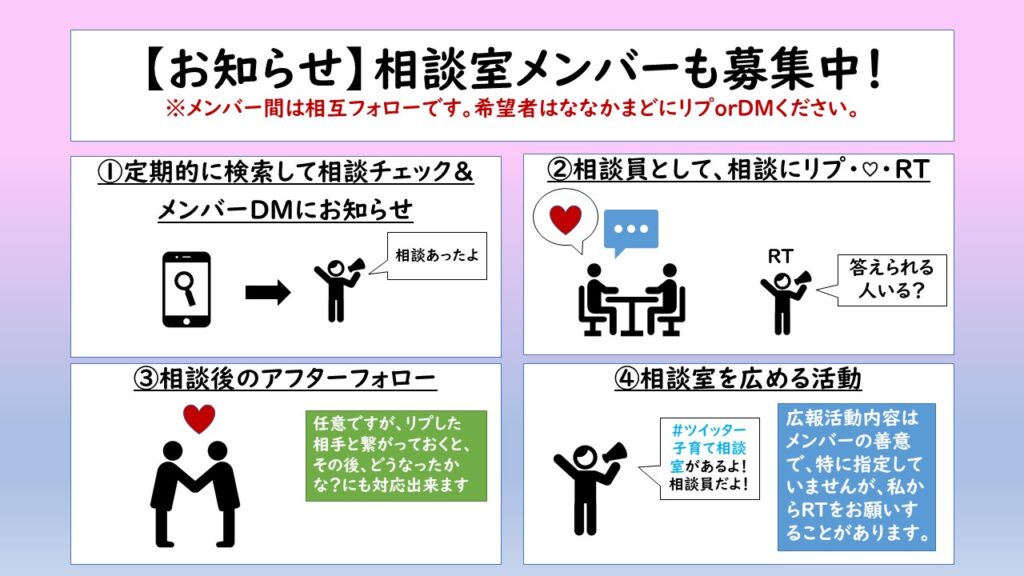 【お知らせ】相談室メンバーも募集中!
※メンバー間は相互フォローです。希望者はななかまどにリプorDMください。

①定期的に検索して相談チェック&メンバーDMにお知らせ

相談あったよ

②相談員として、相談にリプ・♡・RT

RT

答えられる人いる?

③相談後のアフターフォロー

任意ですが、リプした相手と繋がっておくと、その後、どうなったかな?にも対応出来ます

④相談室を広める活動

#ツイッター子育て相談室があるよ!相談員だよ!

広報活動内容はメンバーの善意で、特に指定していませんが、私からRTをお願いすることがあります。